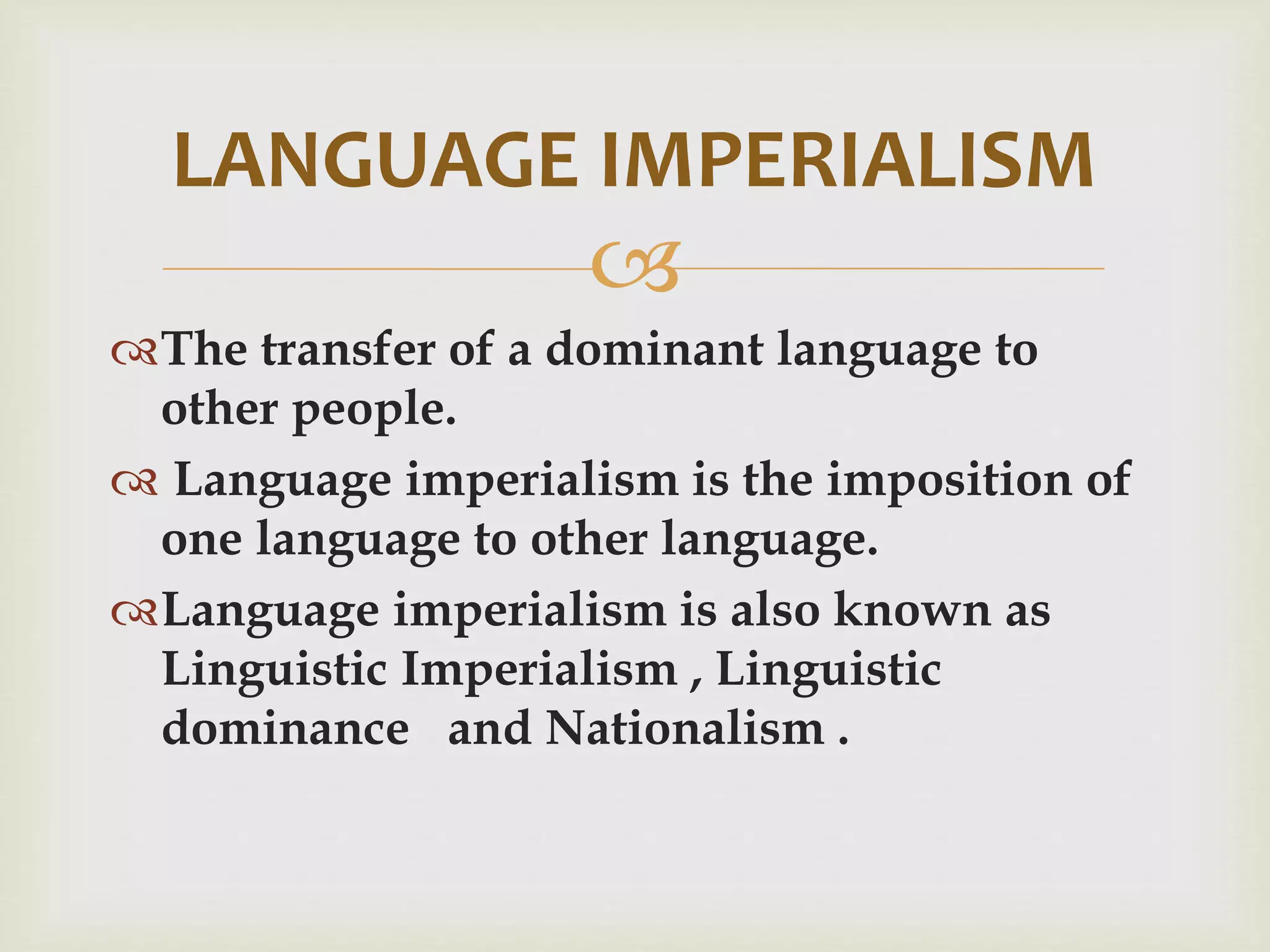 LANGUAGE IMPERIALISM

The transfer of a dominant language to other people.

Language imperialism is the imposition of one language to other language.

Language imperialism is also known as Linguistic Imperialism , Linguistic dominance and Nationalism .